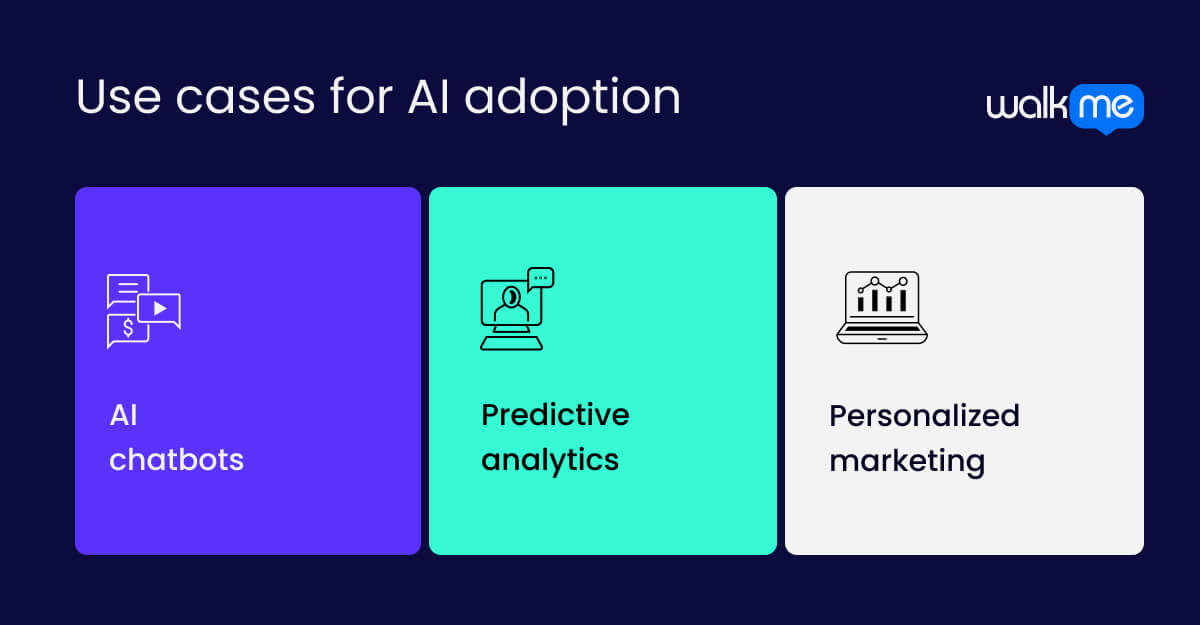 Use cases for AI adoption

walkme

AI chatbots

Predictive analytics

Personalized marketing